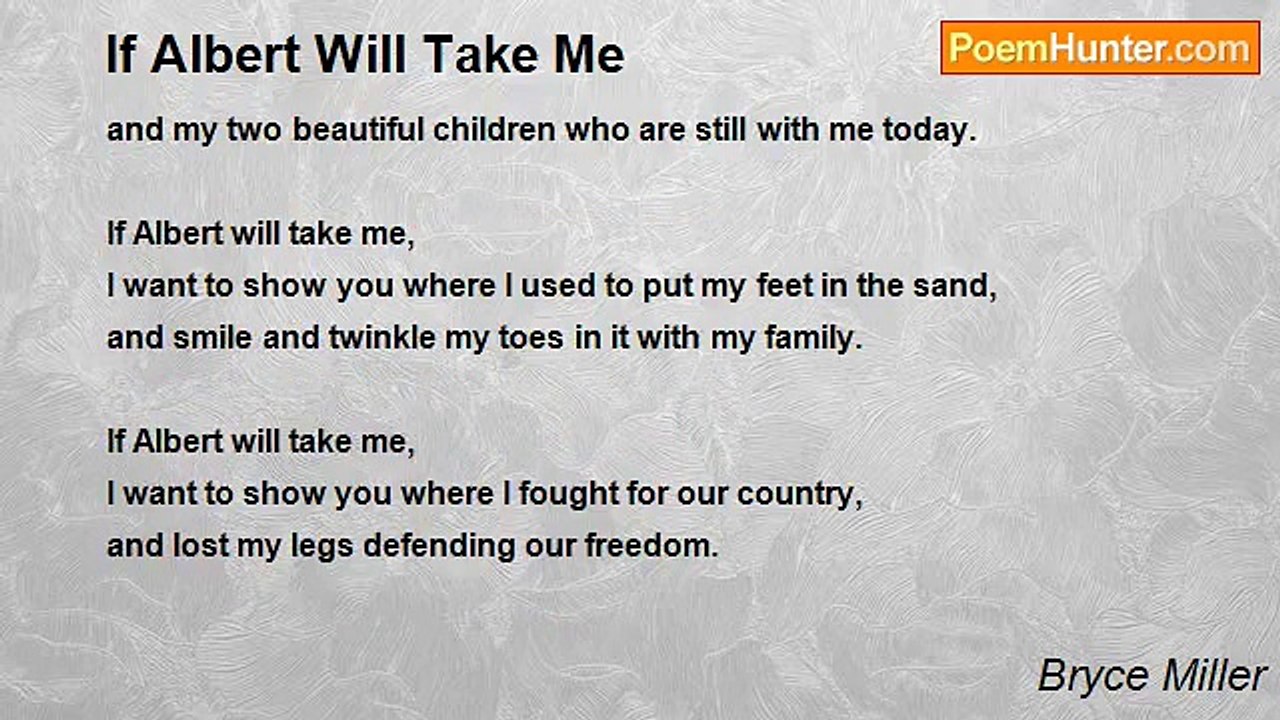 If Albert Will Take Me

PoemHunter.com

and my two beautiful children who are still with me today.

If Albert will take me,
I want to show you where I used to put my feet in the sand,
and smile and twinkle my toes in it with my family.

If Albert will take me,
I want to show you where I fought for our country,
and lost my legs defending our freedom.

Bryce Miller